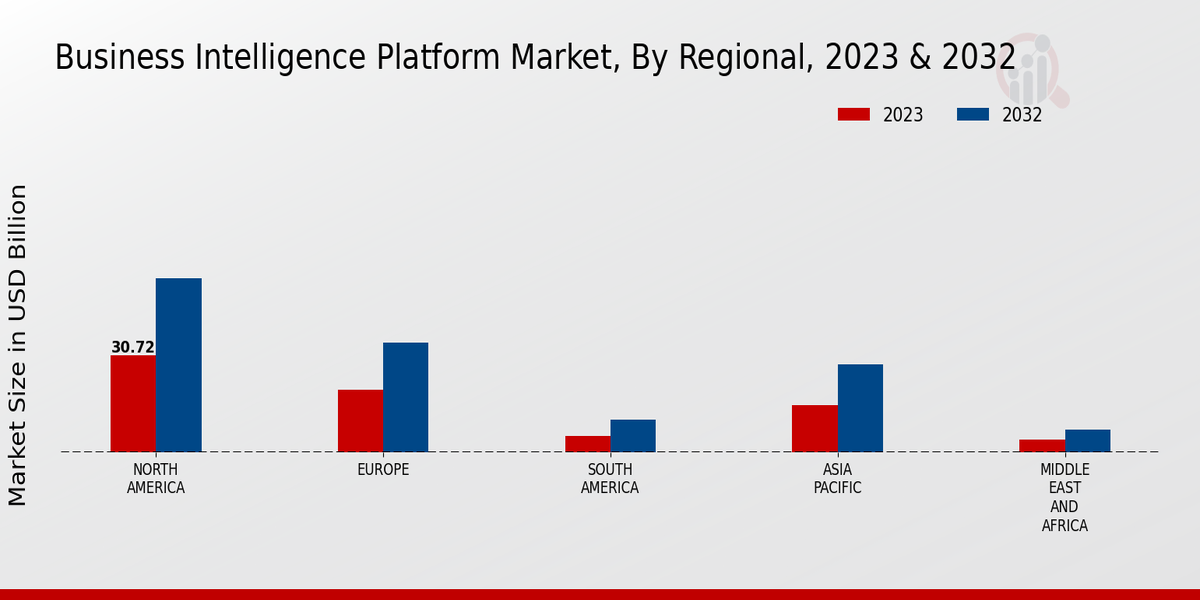 Business Intelligence Platform Market, By Regional, 2023 & 2032

2023
2032

Market Size in USD Billion

30.72

NORTH AMERICA
EUROPE
SOUTH AMERICA
ASIA PACIFIC
MIDDLE EAST AND AFRICA